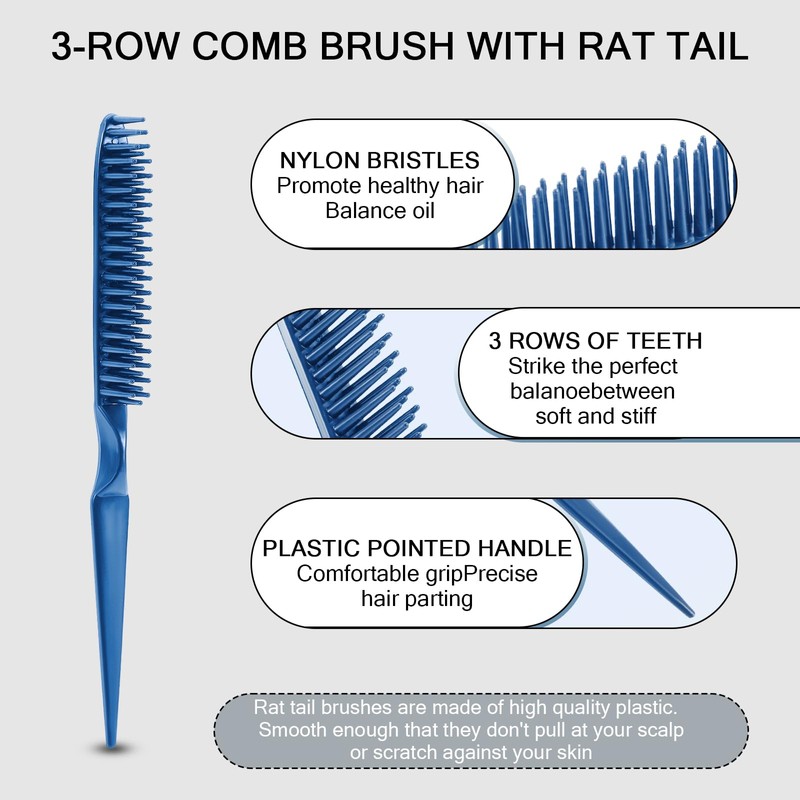 3-ROW COMB BRUSH WITH RAT TAIL

NYLON BRISTLES
Promote healthy hair
Balance oil

3 ROWS OF TEETH
Strike the perfect balanoebetween soft and stiff

PLASTIC POINTED HANDLE
Comfortable gripPrecise hair parting

Rat tail brushes are made of high quality plastic. Smooth enough that they don't pull at your scalp or scratch against your skin